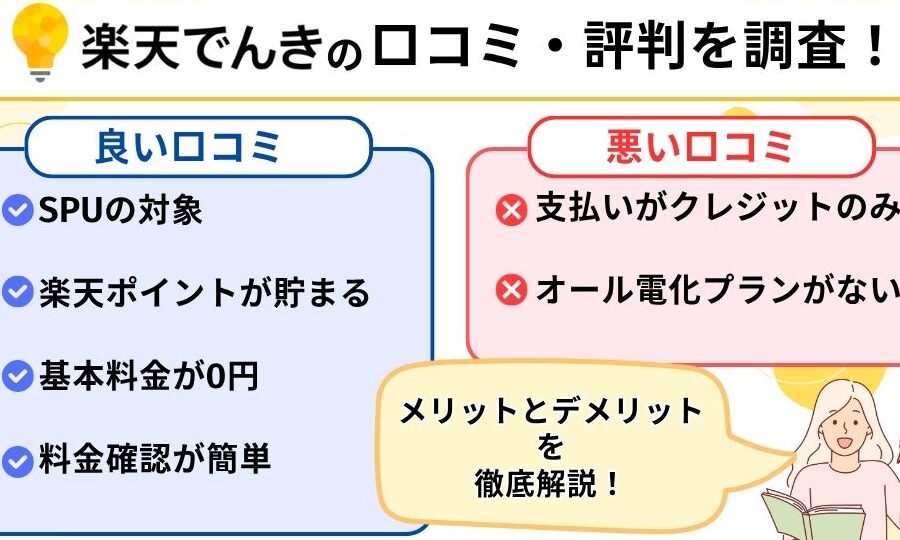 楽天でんきの口コミ・評判を調査！

良い口コミ

SPUの対象

楽天ポイントが貯まる

基本料金が0円

料金確認が簡単

悪い口コミ

支払いがクレジットのみ

オール電化プランがない

メリットとデメリットを徹底解説！